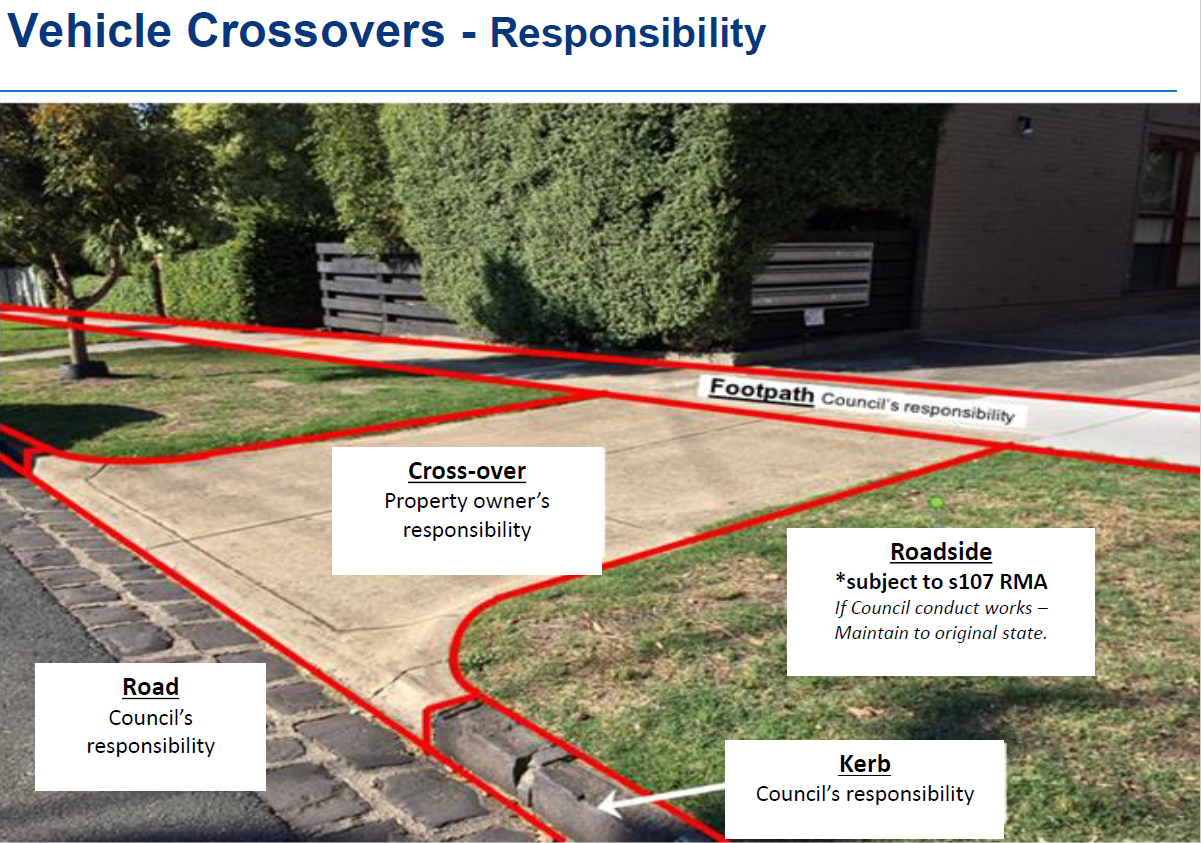 Vehicle Crossovers - Responsibility

Footpath Council's responsibility

Cross-over
Property owner's responsibility

Roadside
*subject to s107 RMA
If Council conduct works – Maintain to original state.

Road
Council's responsibility

Kerb
Council's responsibility